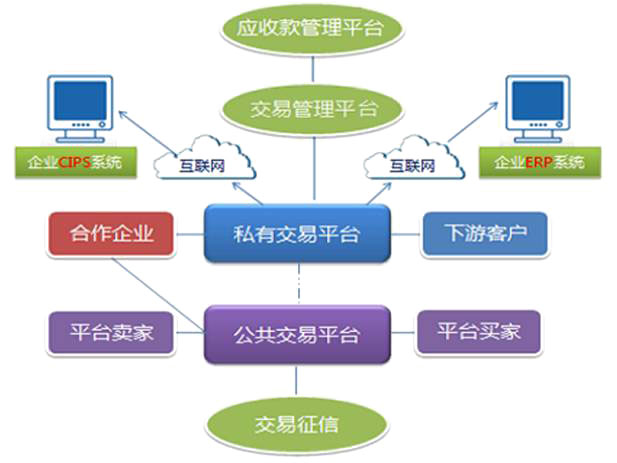 应收款管理平台

交易管理平台

企业CIPS系统

互联网

互联网

企业ERP系统

合作企业

私有交易平台

下游客户

平台卖家

公共交易平台

平台买家

交易征信